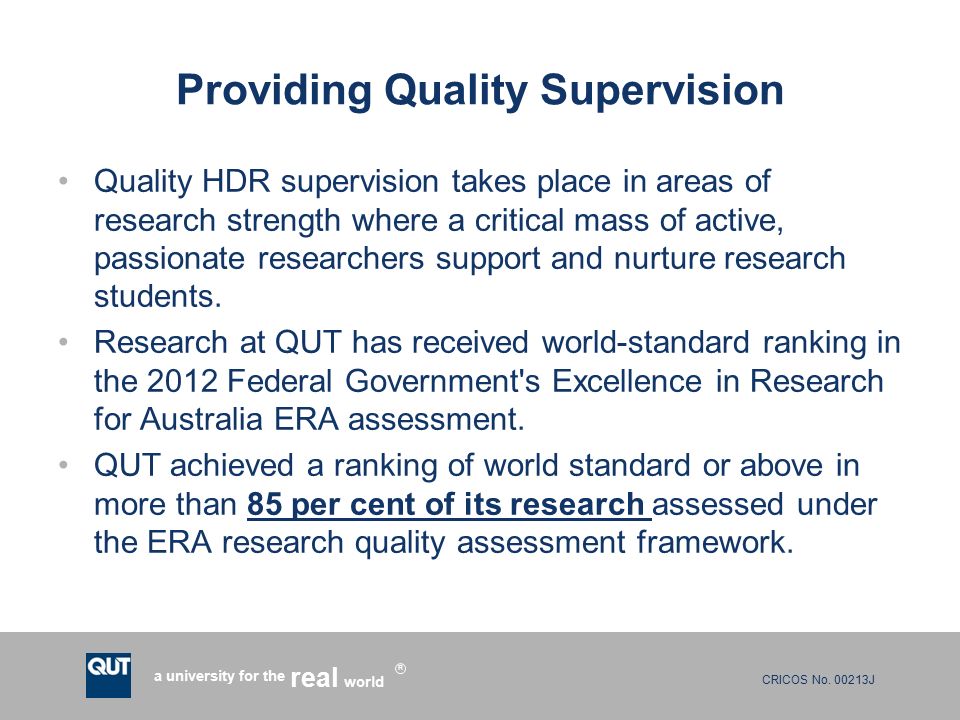 Providing Quality Supervision

• Quality HDR supervision takes place in areas of research strength where a critical mass of active, passionate researchers support and nurture research students.

• Research at QUT has received world-standard ranking in the 2012 Federal Government's Excellence in Research for Australia ERA assessment.

• QUT achieved a ranking of world standard or above in more than 85 per cent of its research assessed under the ERA research quality assessment framework.

QUT

a university for the real world ®

CRICOS No. 00213J